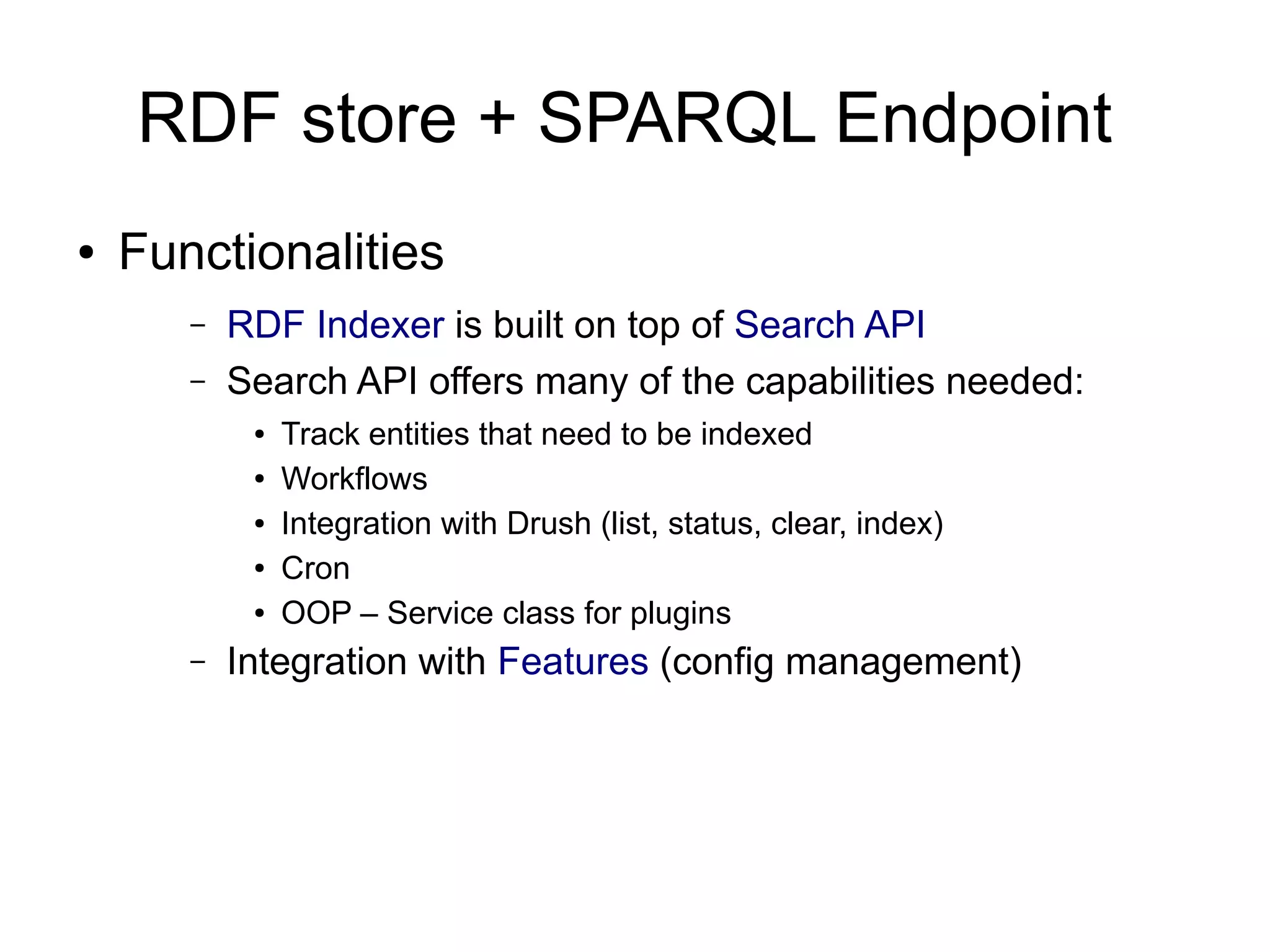 RDF store + SPARQL Endpoint

• Functionalities

– RDF Indexer is built on top of Search API

– Search API offers many of the capabilities needed:

• Track entities that need to be indexed

• Workflows

• Integration with Drush (list, status, clear, index)

• Cron

• OOP – Service class for plugins

– Integration with Features (config management)